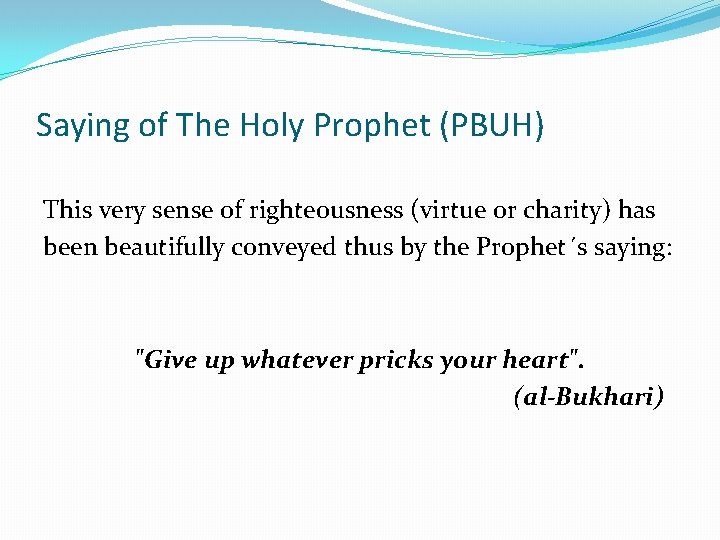 Saying of The Holy Prophet (PBUH)

This very sense of righteousness (virtue or charity) has been beautifully conveyed thus by the Prophet's saying:

"Give up whatever pricks your heart".
(al-Bukhari)